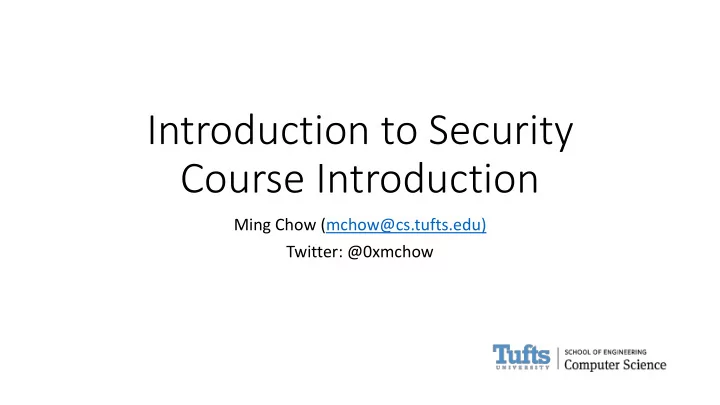 Introduction to Security
Course Introduction

Ming Chow (mchow@cs.tufts.edu)

Twitter: @0xmchow

Tufts UNIVERSITY | SCHOOL OF ENGINEERING Computer Science